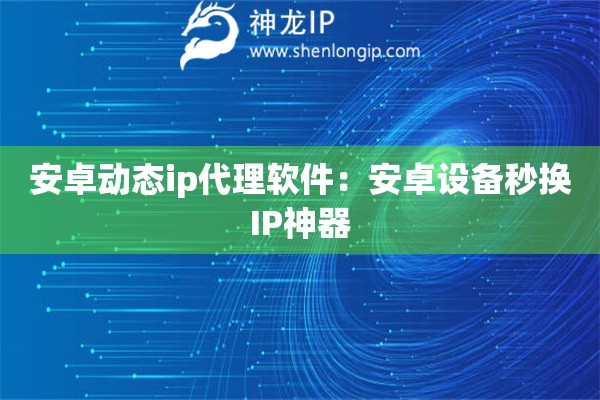 神龙IP
www.shenlongip.com

安卓动态ip代理软件：安卓设备秒换IP神器